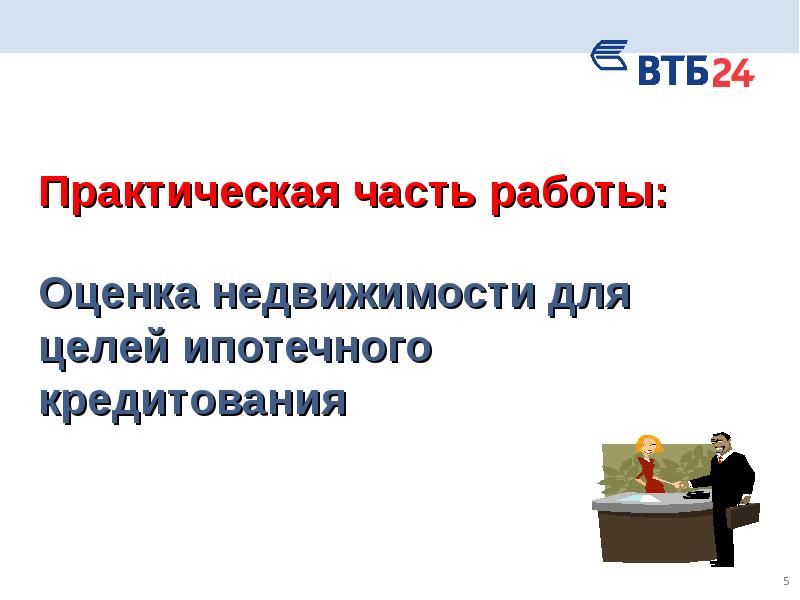 ВТБ24

Практическая часть работы:

Оценка недвижимости для целей ипотечного кредитования

5